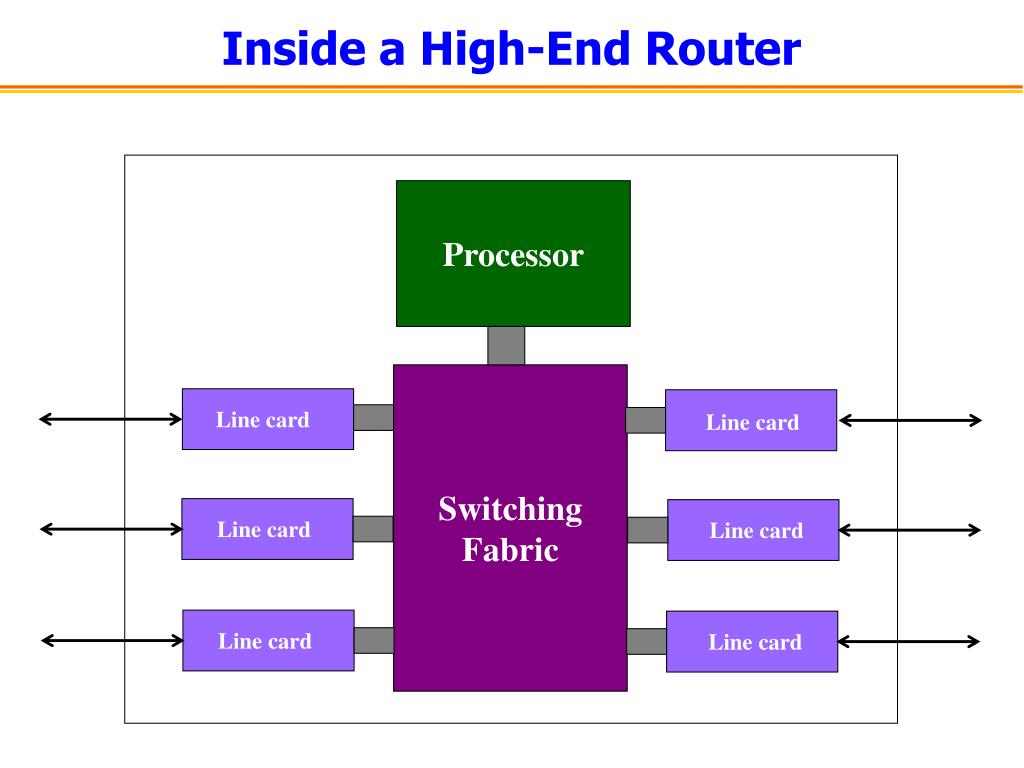 Inside a High-End Router

Processor

Line card

Line card

Line card

Switching Fabric

Line card

Line card

Line card